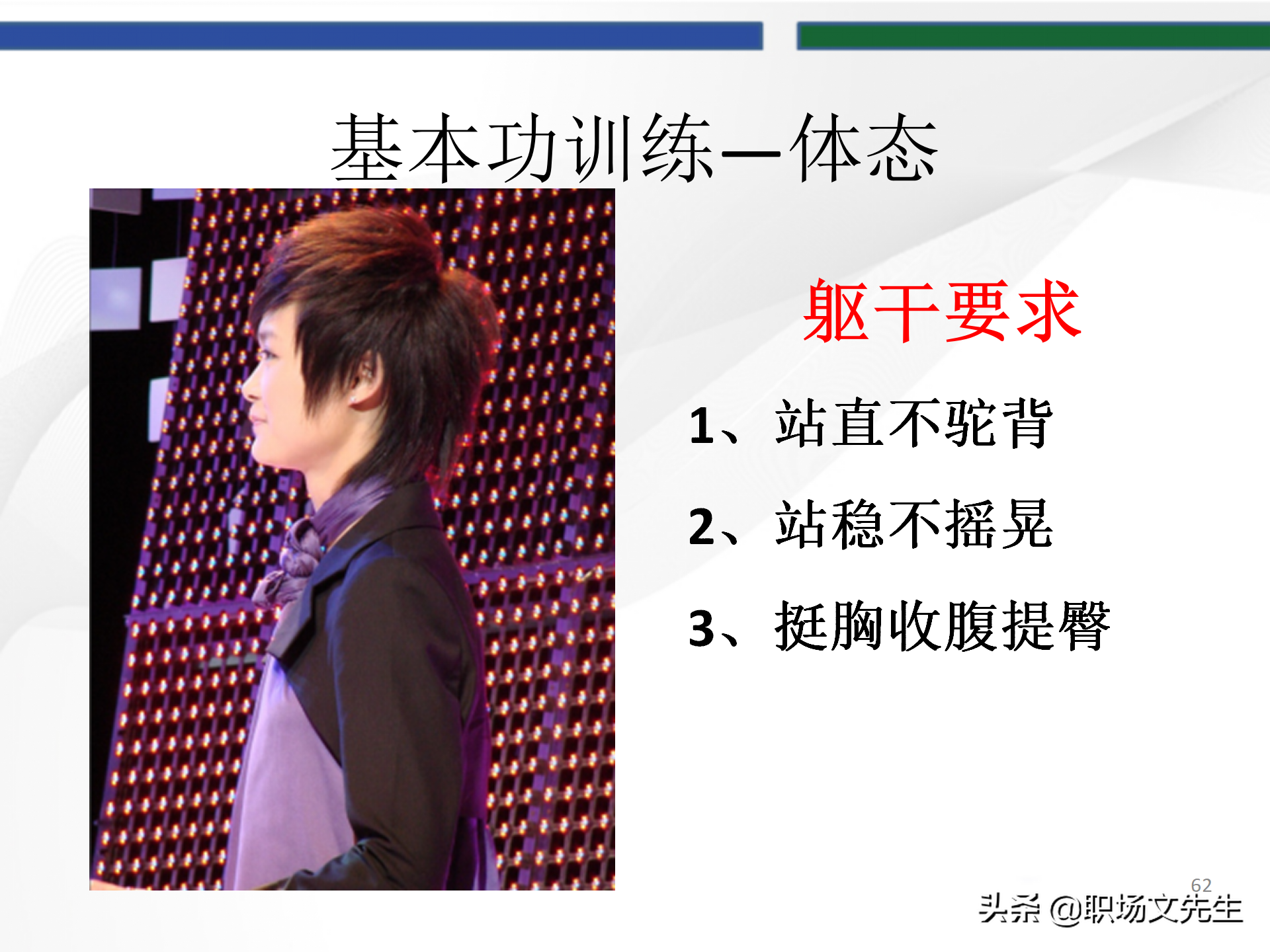 基本功训练—体态

躯干要求

1、站直不驼背

2、站稳不摇晃

3、挺胸收腹提臀

62

头条 @职场文先生